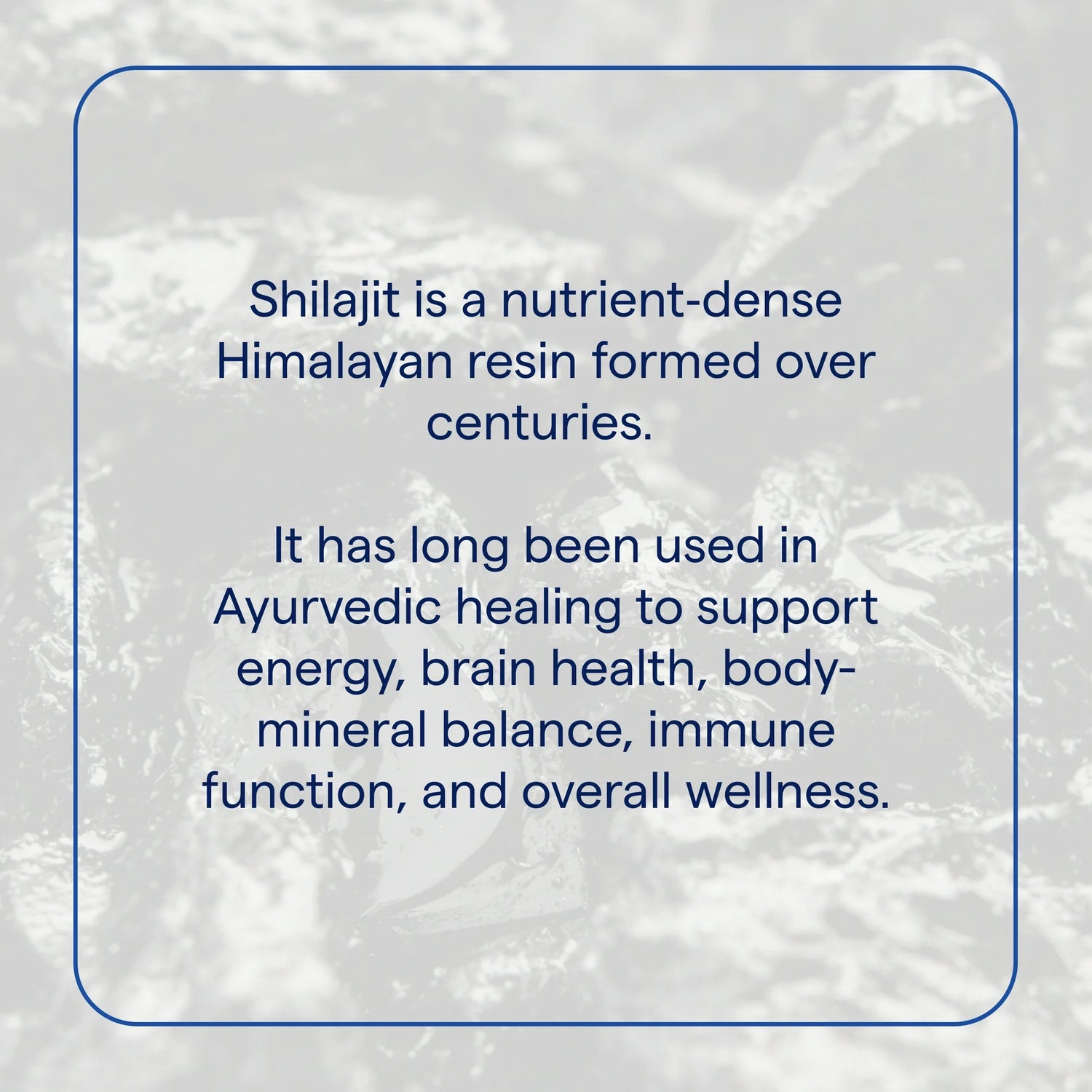 Shilajit is a nutrient-dense Himalayan resin formed over centuries.

It has long been used in Ayurvedic healing to support energy, brain health, body-mineral balance, immune function, and overall wellness.